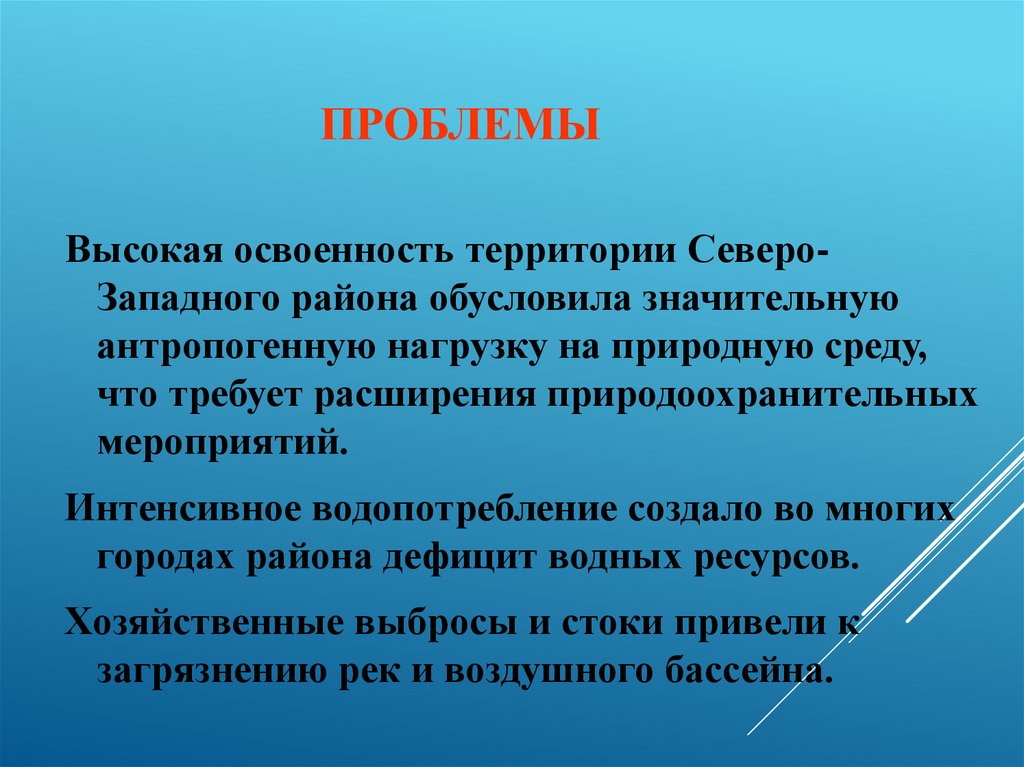 ПРОБЛЕМЫ

Высокая освоенность территории Северо-Западного района обусловила значительную антропогенную нагрузку на природную среду, что требует расширения природоохранительных мероприятий.

Интенсивное водопотребление создало во многих городах района дефицит водных ресурсов.

Хозяйственные выбросы и стоки привели к загрязнению рек и воздушного бассейна.